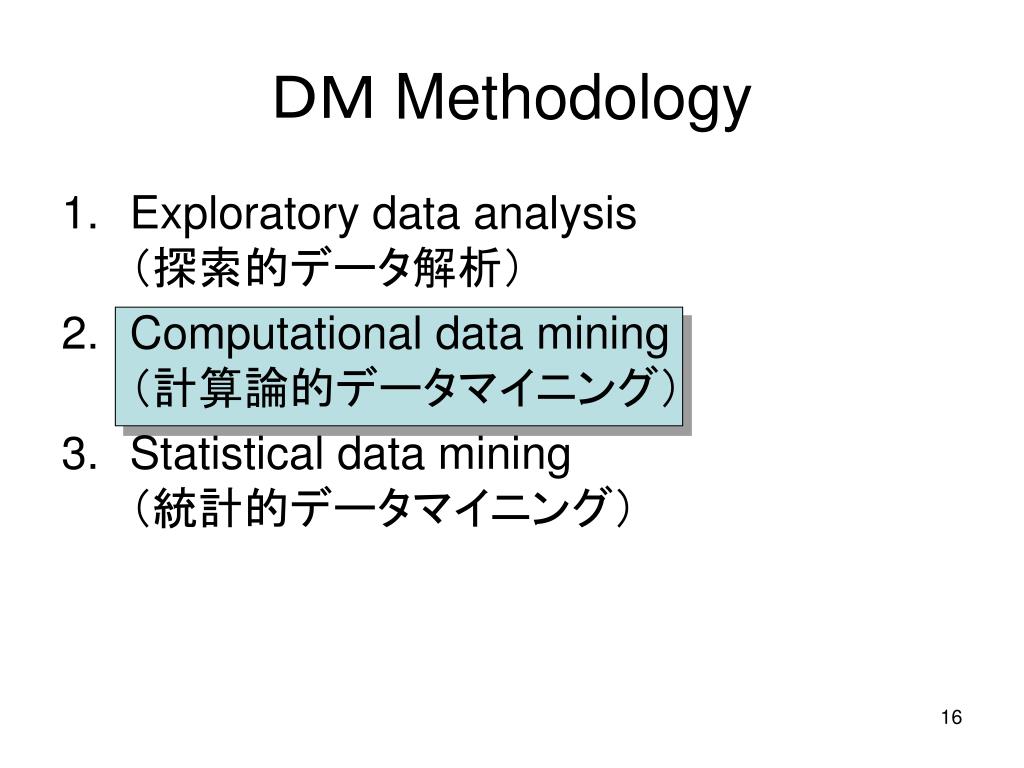 DM Methodology

1. Exploratory data analysis （探索的データ解析）
2. Computational data mining （計算論的データマイニング）
3. Statistical data mining （統計的データマイニング）

16